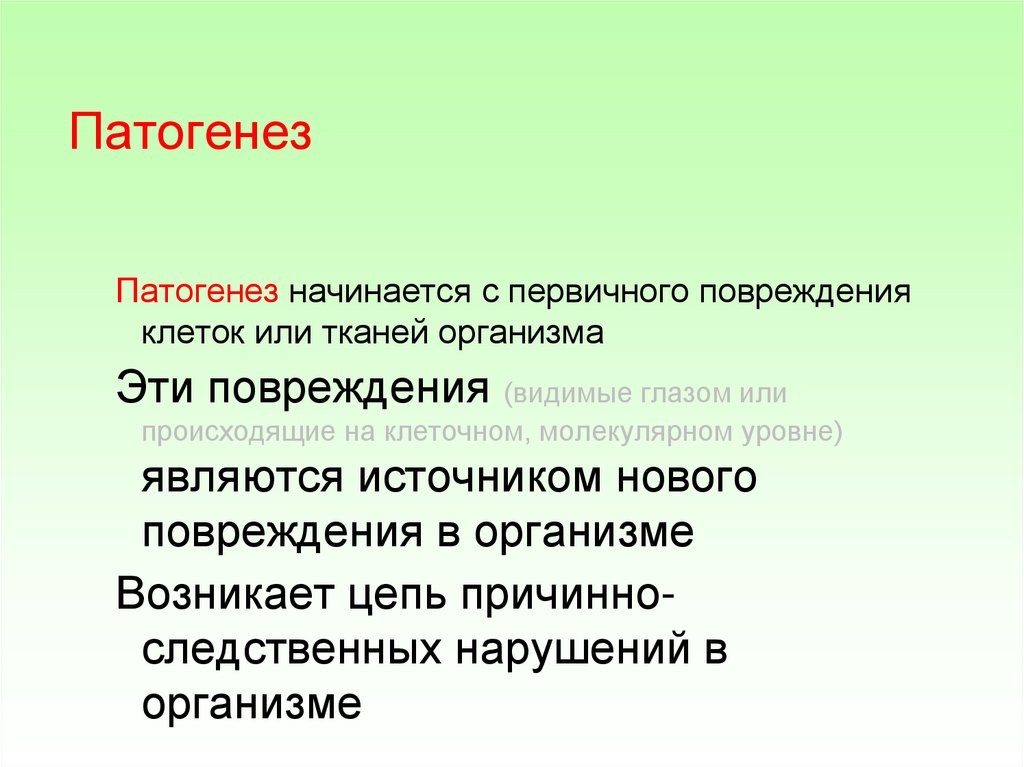 Патогенез

Патогенез начинается с первичного повреждения клеток или тканей организма

Эти повреждения (видимые глазом или происходящие на клеточном, молекулярном уровне) являются источником нового повреждения в организме

Возникает цепь причинно-следственных нарушений в организме